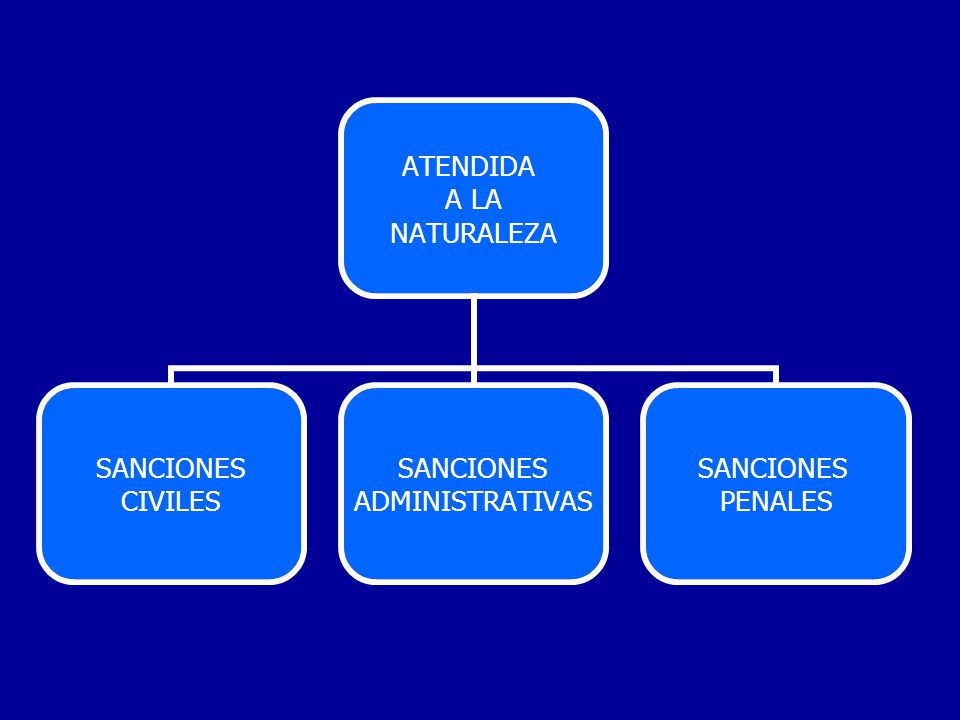 ATENDIDA A LA NATURALEZA

SANCIONES CIVILES

SANCIONES ADMINISTRATIVAS

SANCIONES PENALES